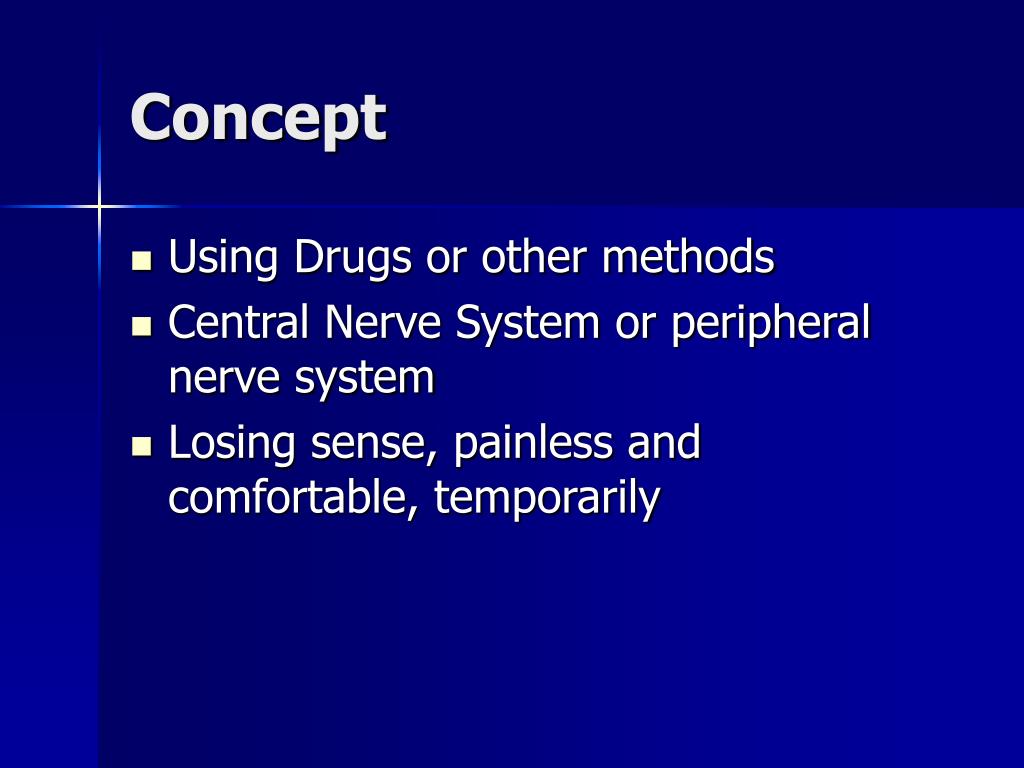 Concept

- Using Drugs or other methods
- Central Nerve System or peripheral nerve system
- Losing sense, painless and comfortable, temporarily